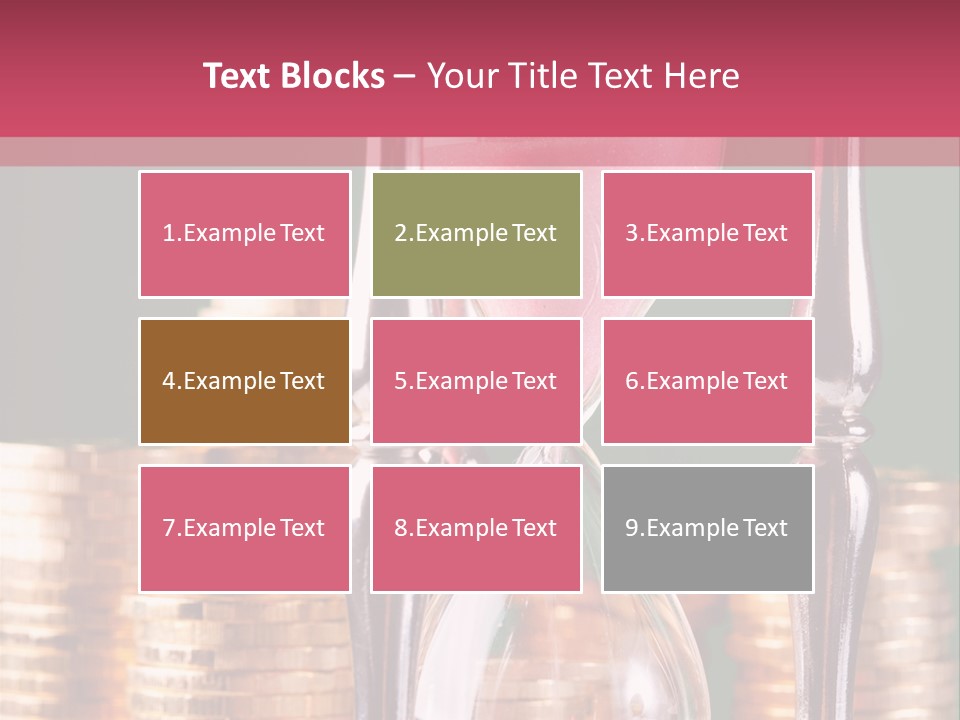 Text Blocks – Your Title Text Here

1.Example Text

2.Example Text

3.Example Text

4.Example Text

5.Example Text

6.Example Text

7.Example Text

8.Example Text

9.Example Text